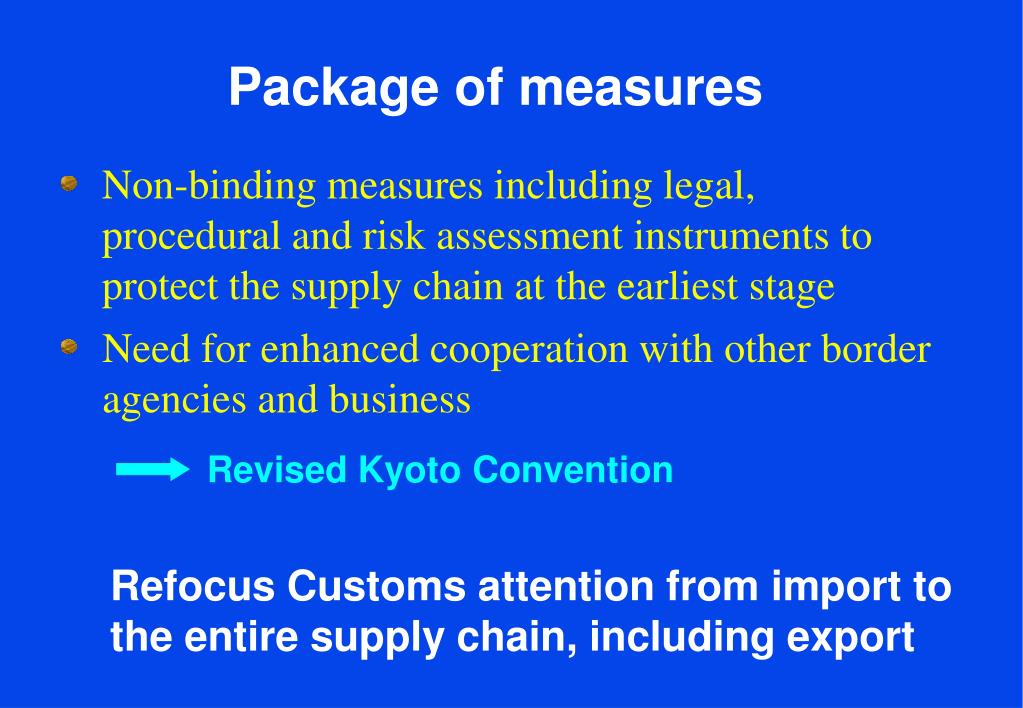 Package of measures

Non-binding measures including legal, procedural and risk assessment instruments to protect the supply chain at the earliest stage

Need for enhanced cooperation with other border agencies and business

Revised Kyoto Convention

Refocus Customs attention from import to the entire supply chain, including export